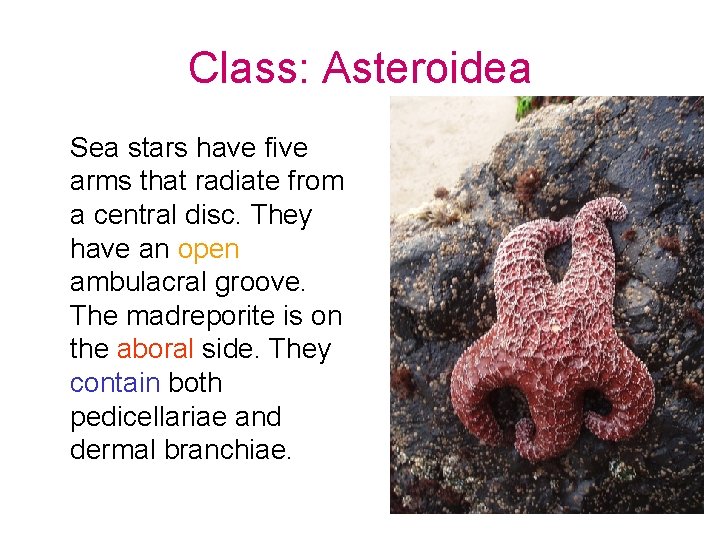 Class: Asteroidea

Sea stars have five arms that radiate from a central disc. They have an open ambulacral groove. The madreporite is on the aboral side. They contain both pedicellariae and dermal branchiae.